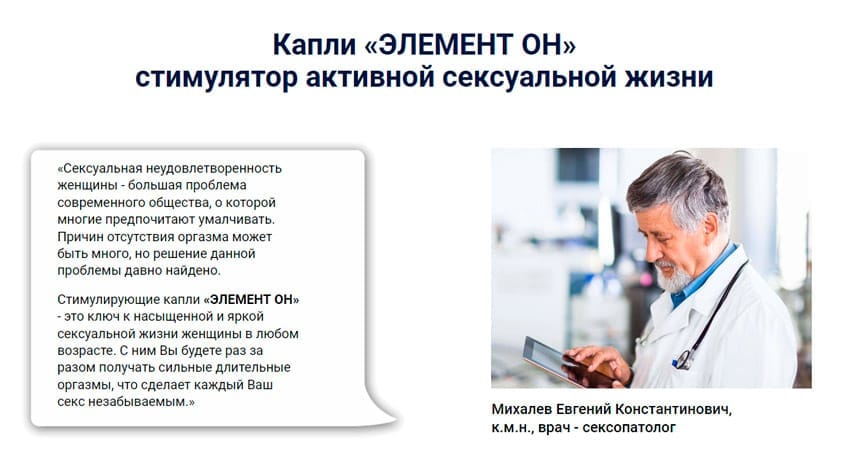 Капли «ЭЛЕМЕНТ ОН»
стимулятор активной сексуальной жизни

«Сексуальная неудовлетворенность женщины - большая проблема современного общества, о которой многие предпочитают умалчивать. Причин отсутствия оргазма может быть много, но решение данной проблемы давно найдено.

Стимулирующие капли «ЭЛЕМЕНТ ОН» - это ключ к насыщенной и яркой сексуальной жизни женщины в любом возрасте. С ним Вы будете раз за разом получать сильные длительные оргазмы, что сделает каждый Ваш секс незабываемым.»

Михалев Евгений Константинович,
к.м.н., врач - сексопатолог